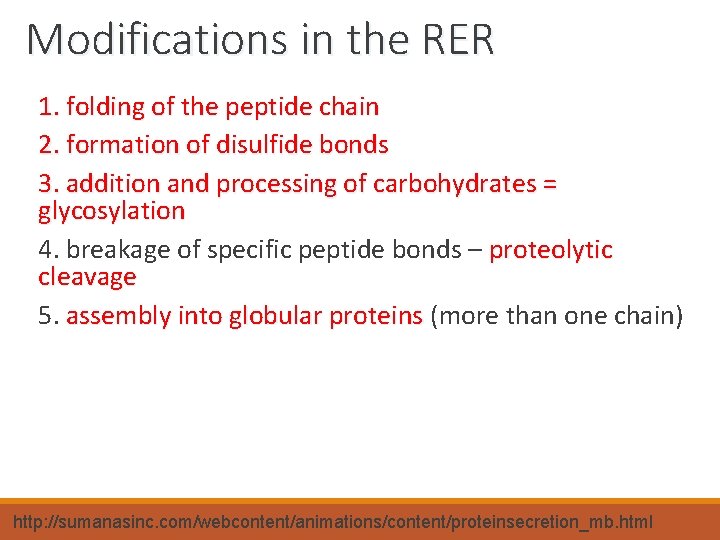 Modifications in the RER

1. folding of the peptide chain

2. formation of disulfide bonds

3. addition and processing of carbohydrates = glycosylation

4. breakage of specific peptide bonds – proteolytic cleavage

5. assembly into globular proteins (more than one chain)

http://sumanasinc.com/webcontent/animations/content/proteinsecretion_mb.html